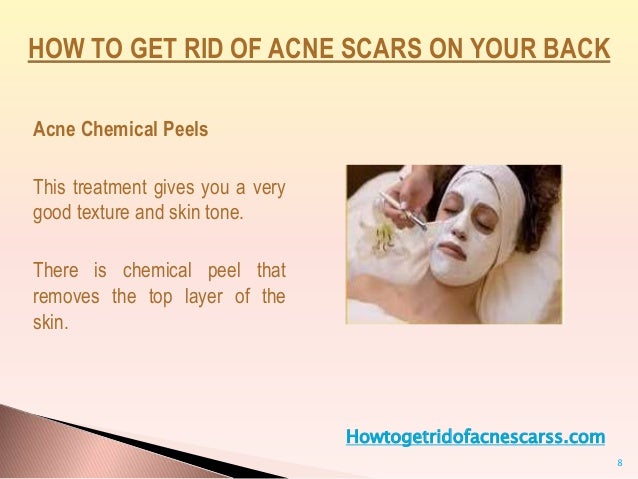 HOW TO GET RID OF ACNE SCARS ON YOUR BACK

Acne Chemical Peels

This treatment gives you a very good texture and skin tone.

There is chemical peel that removes the top layer of the skin.

Howtogetridofacnescarss.com

8